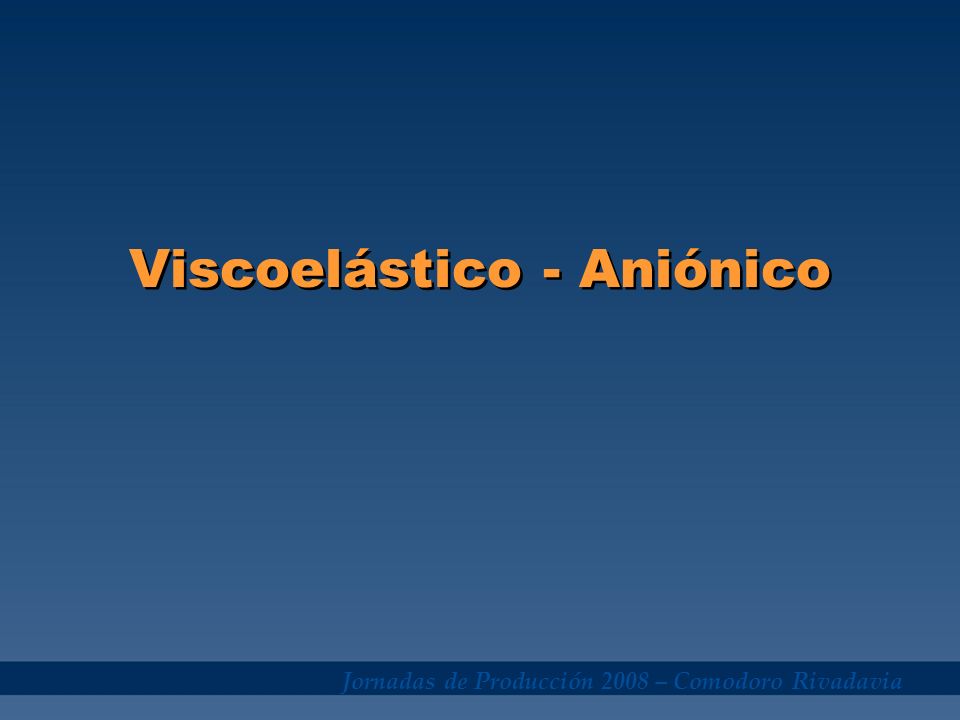 Viscoelástico - Aniónico

Jornadas de Producción 2008 – Comodoro Rivadavia